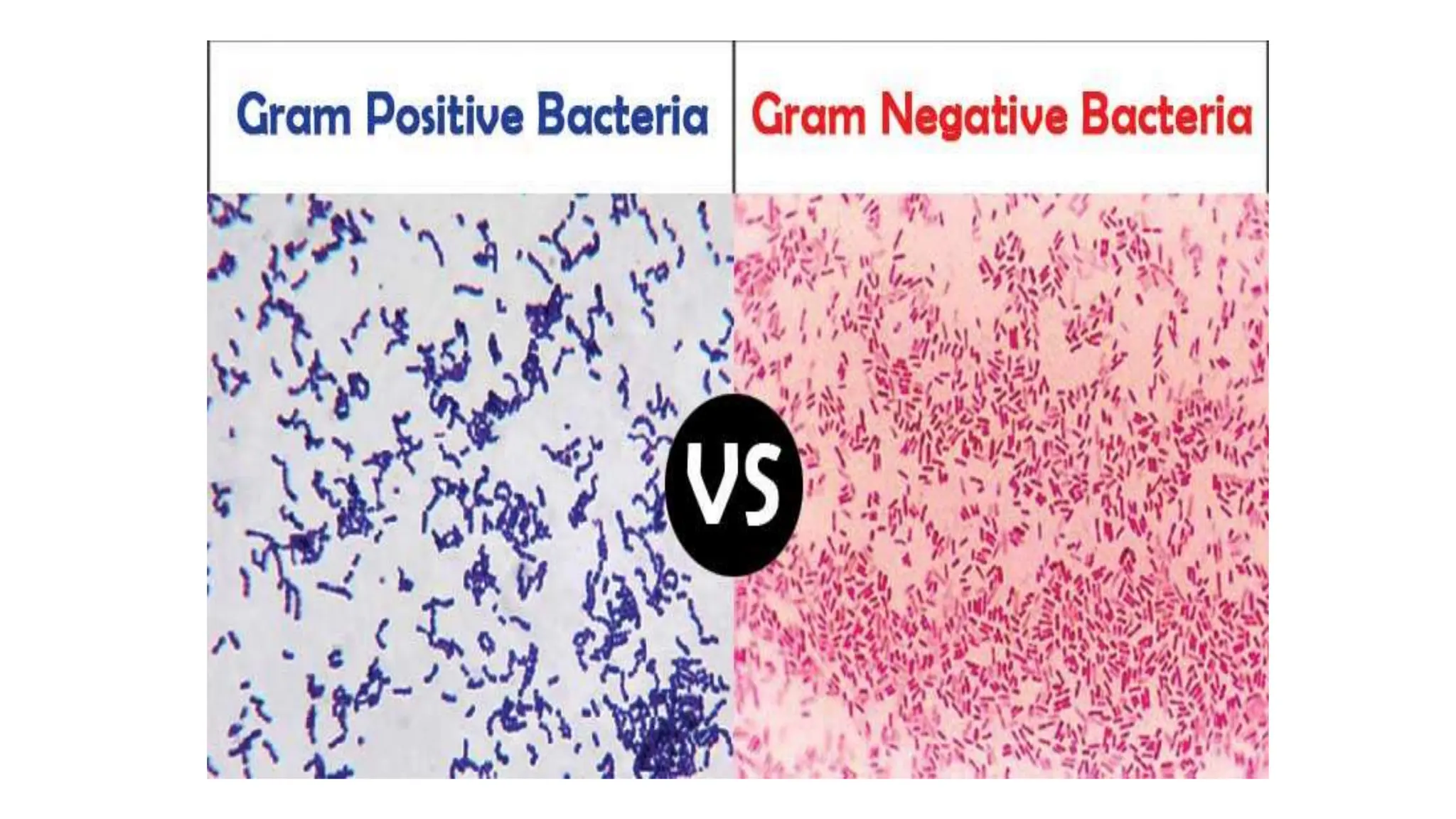 Gram Positive Bacteria

Gram Negative Bacteria

VS